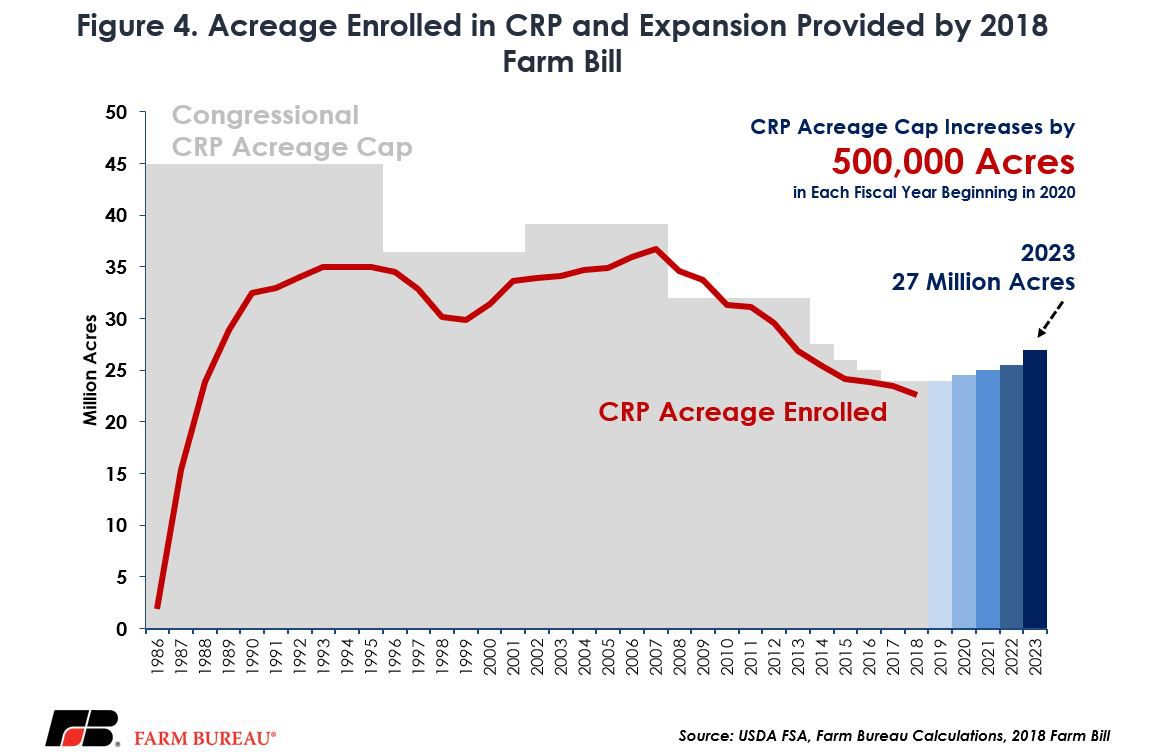 Figure 4. Acreage Enrolled in CRP and Expansion Provided by 2018 Farm Bill

Congressional CRP Acreage Cap

CRP Acreage Cap Increases by
500,000 Acres
in Each Fiscal Year Beginning in 2020

2023
27 Million Acres

CRP Acreage Enrolled

Million Acres

50
45
40
35
30
25
20
15
10
5
0

1986
1987
1988
1989
1990
1991
1992
1993
1994
1995
1996
1997
1998
1999
2000
2001
2002
2003
2004
2005
2006
2007
2008
2009
2010
2011
2012
2013
2014
2015
2016
2017
2018
2019
2020
2021
2022
2023

FB FARM BUREAU®

Source: USDA FSA, Farm Bureau Calculations, 2018 Farm Bill